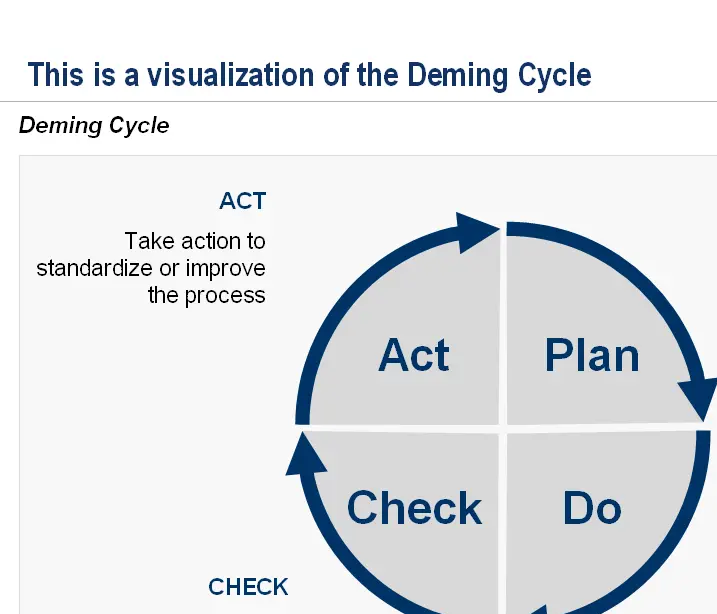 This is a visualization of the Deming Cycle

Deming Cycle

ACT

Take action to standardize or improve the process

Act

Plan

Check

Do

CHECK